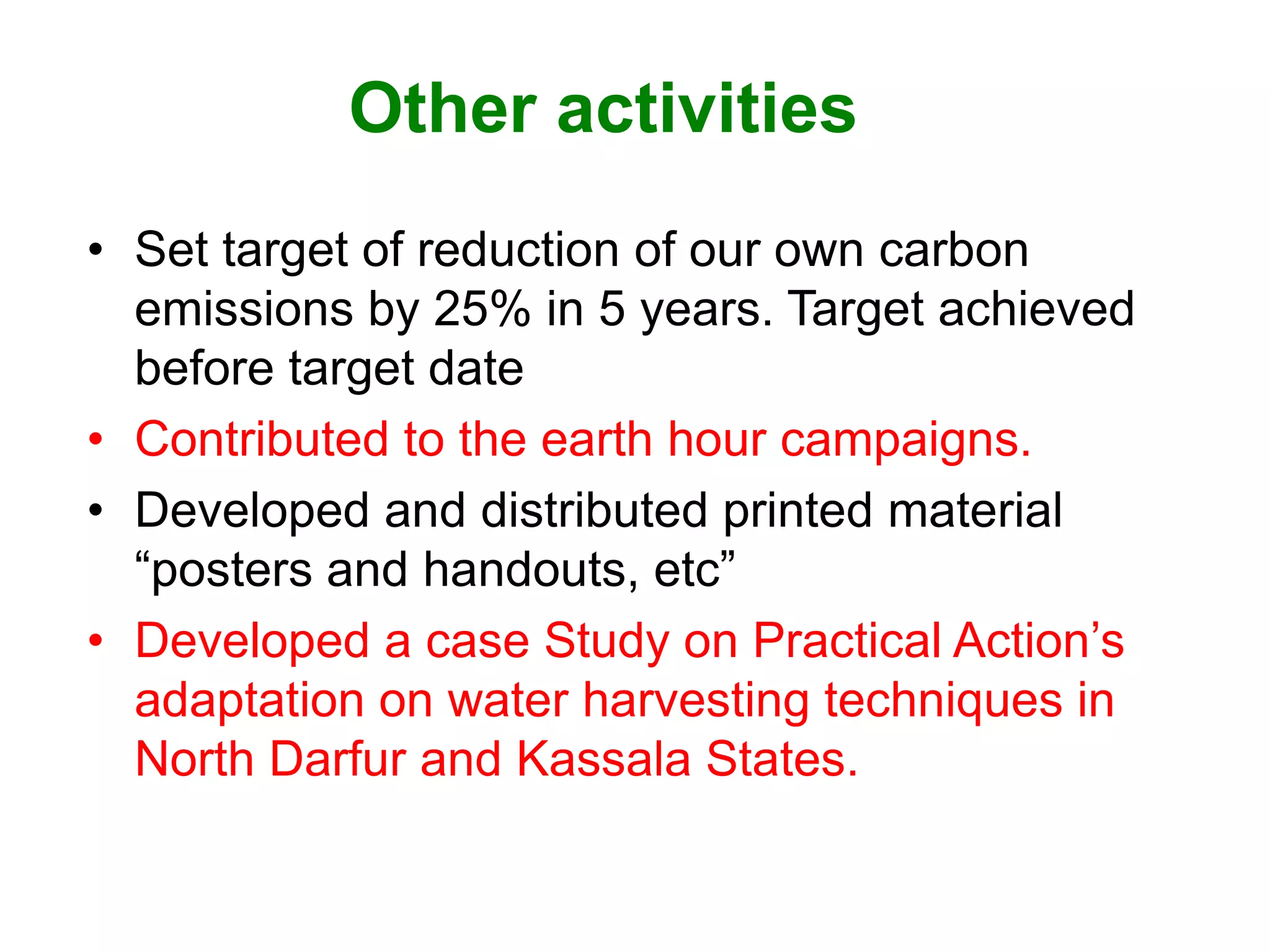 Other activities

• Set target of reduction of our own carbon emissions by 25% in 5 years. Target achieved before target date
• Contributed to the earth hour campaigns.
• Developed and distributed printed material “posters and handouts, etc”
• Developed a case Study on Practical Action’s adaptation on water harvesting techniques in North Darfur and Kassala States.